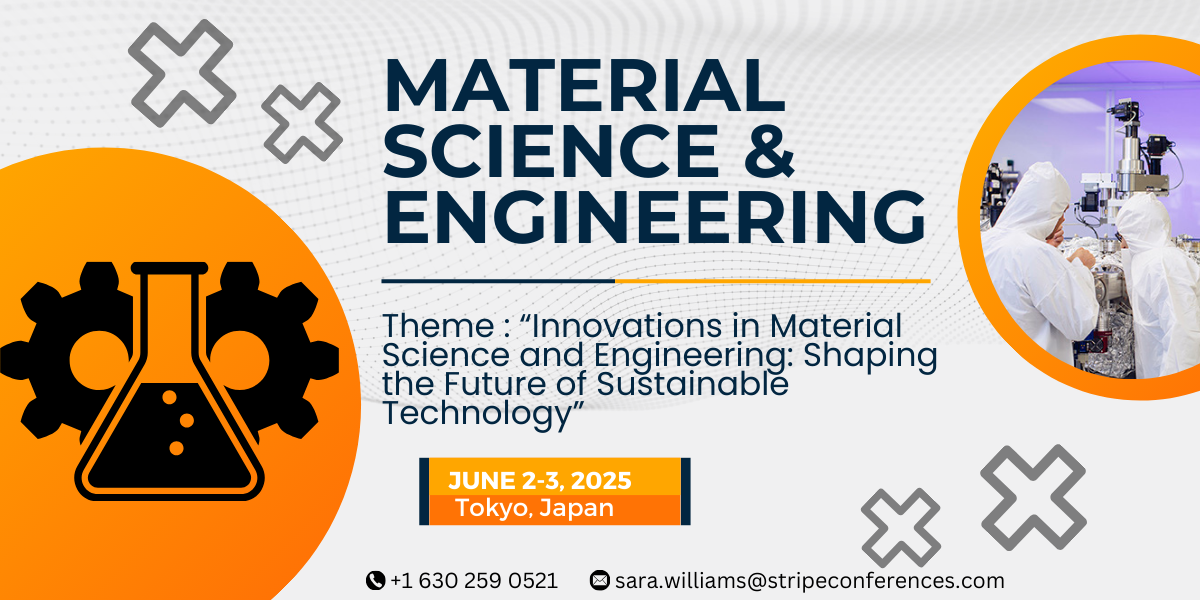 MATERIAL SCIENCE & ENGINEERING

Theme : “Innovations in Material Science and Engineering: Shaping the Future of Sustainable Technology”

JUNE 2-3, 2025
Tokyo, Japan

+1 630 259 0521
sara.williams@stripeconferences.com